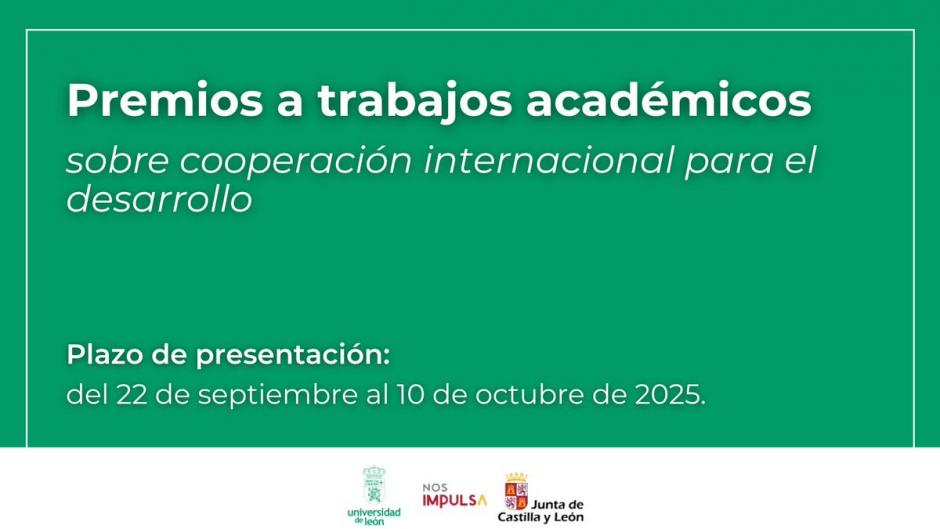 Premios a trabajos académicos

sobre cooperación internacional para el desarrollo

Plazo de presentación:

del 22 de septiembre al 10 de octubre de 2025.

universidad de león

NOS IMPULSA

Junta de Castilla y León